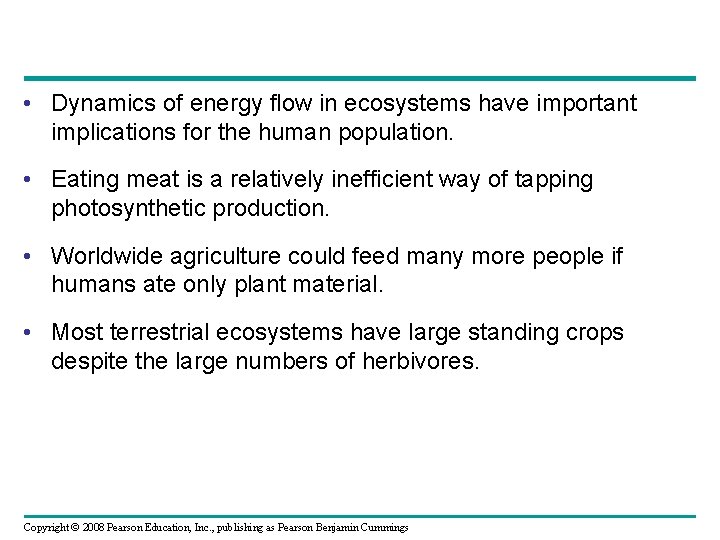 • Dynamics of energy flow in ecosystems have important implications for the human population.

• Eating meat is a relatively inefficient way of tapping photosynthetic production.

• Worldwide agriculture could feed many more people if humans ate only plant material.

• Most terrestrial ecosystems have large standing crops despite the large numbers of herbivores.

Copyright © 2008 Pearson Education, Inc., publishing as Pearson Benjamin Cummings